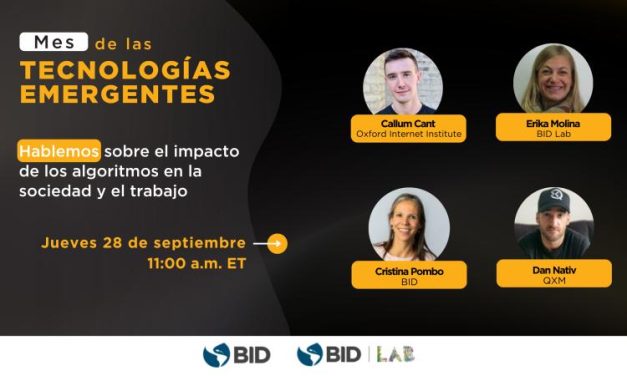 Mes de las
TECNOLOGÍAS EMERGENTES

Hablemos sobre el impacto de los algoritmos en la sociedad y el trabajo

Jueves 28 de septiembre
11:00 a.m. ET

Callum Cant
Oxford Internet Institute

Erika Molina
BID Lab

Cristina Pombo
BID

Dan Nativ
QXM

BID

BID | LAB